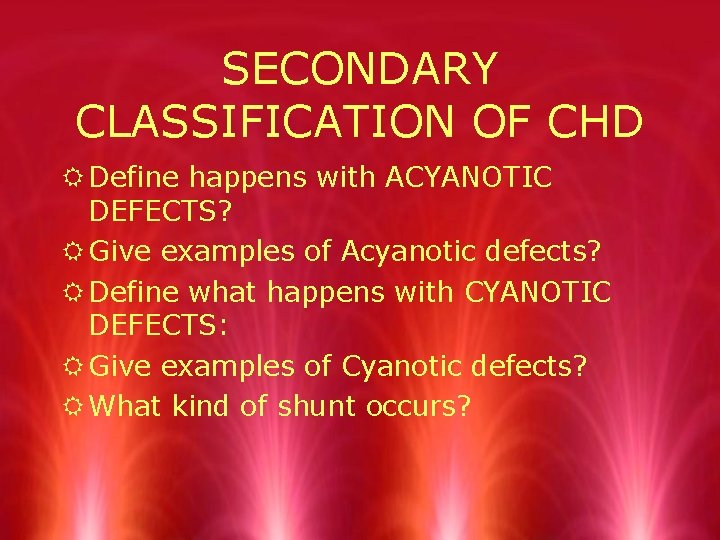 SECONDARY CLASSIFICATION OF CHD

☼ Define happens with ACYANOTIC DEFECTS?
☼ Give examples of Acyanotic defects?
☼ Define what happens with CYANOTIC DEFECTS:
☼ Give examples of Cyanotic defects?
☼ What kind of shunt occurs?